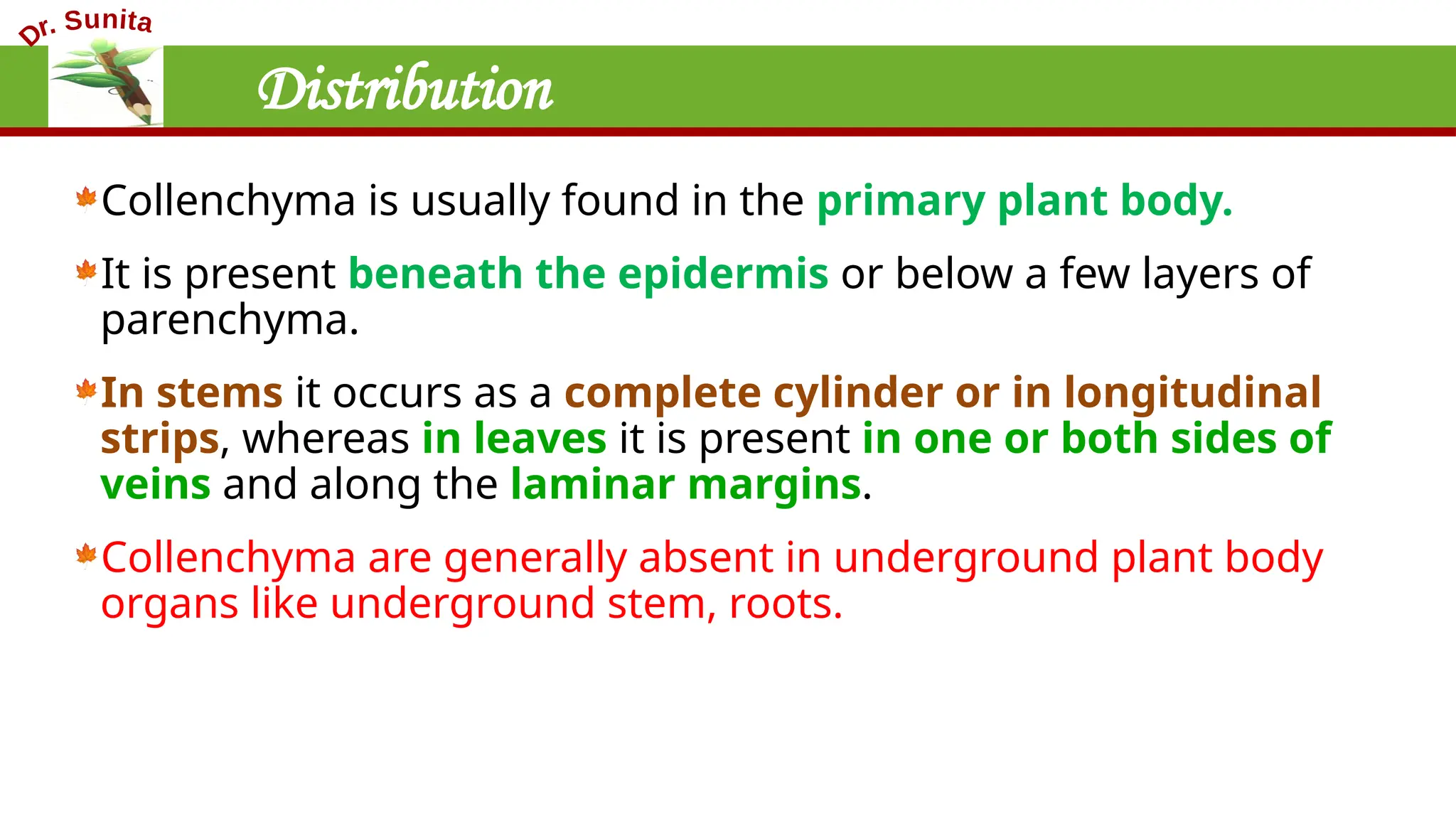 Dr. Sunita

Distribution

Collenchyma is usually found in the primary plant body.

It is present beneath the epidermis or below a few layers of parenchyma.

In stems it occurs as a complete cylinder or in longitudinal strips, whereas in leaves it is present in one or both sides of veins and along the laminar margins.

Collenchyma are generally absent in underground plant body organs like underground stem, roots.